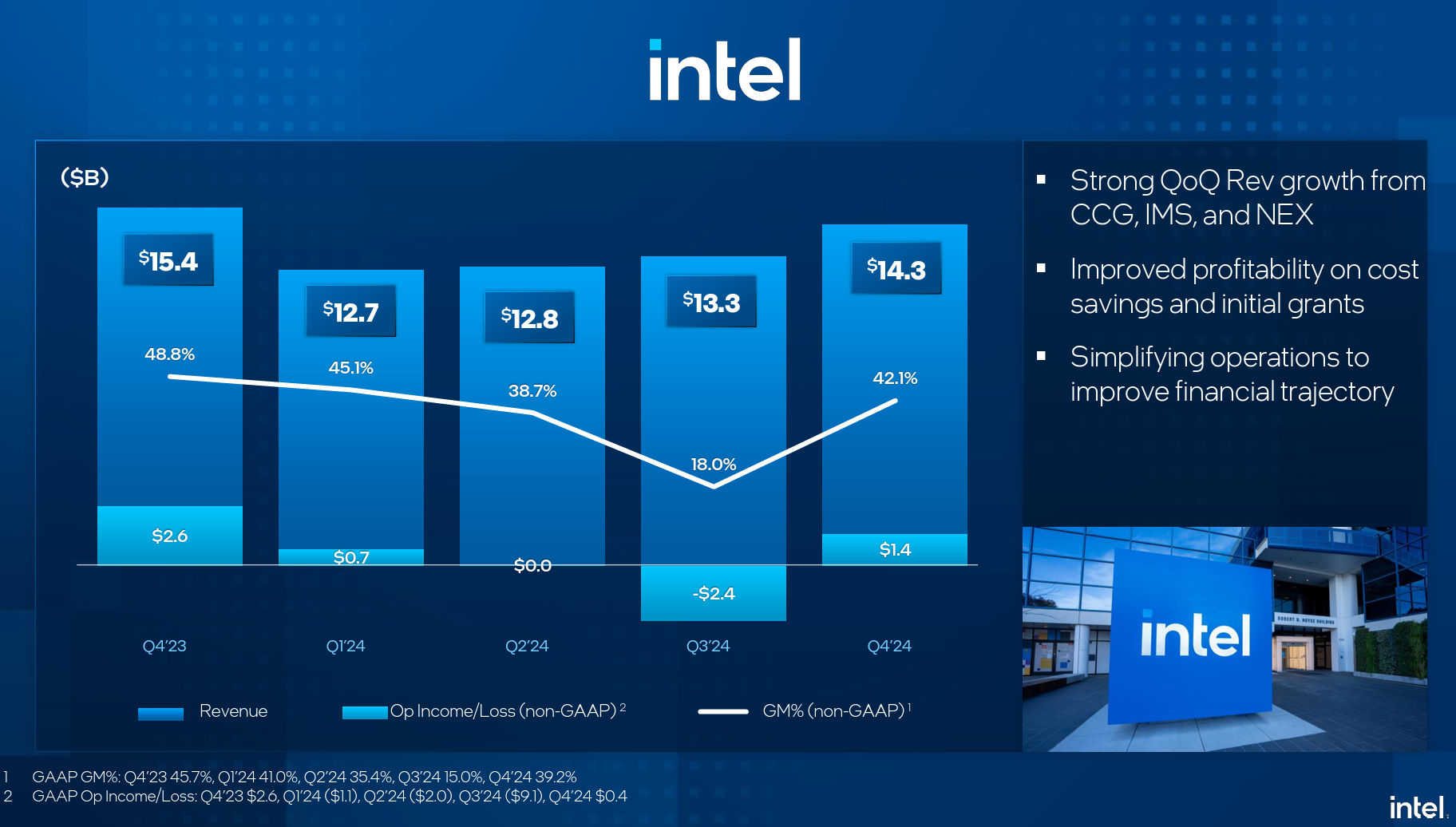 intel

($B)

$15.4
$12.7
$12.8
$13.3
$14.3

48.8%
45.1%
38.7%
18.0%
42.1%

$2.6
$0.7
$0.0
-$2.4
$1.4

Q4'23
Q1'24
Q2'24
Q3'24
Q4'24

Revenue
Op Income/Loss (non-GAAP) $^2$
GM% (non-GAAP) $^1$

▪ Strong QoQ Rev growth from CCG, IMS, and NEX

▪ Improved profitability on cost savings and initial grants

▪ Simplifying operations to improve financial trajectory

intel

ROBERT N. NOYCE BUILDING

1 GAAP GM%: Q4'23 45.7%, Q1'24 41.0%, Q2'24 35.4%, Q3'24 15.0%, Q4'24 39.2%
2 GAAP Op Income/Loss: Q4'23 $2.6, Q1'24 ($1.1), Q2'24 ($2.0), Q3'24 ($9.1), Q4'24 $0.4

intel.